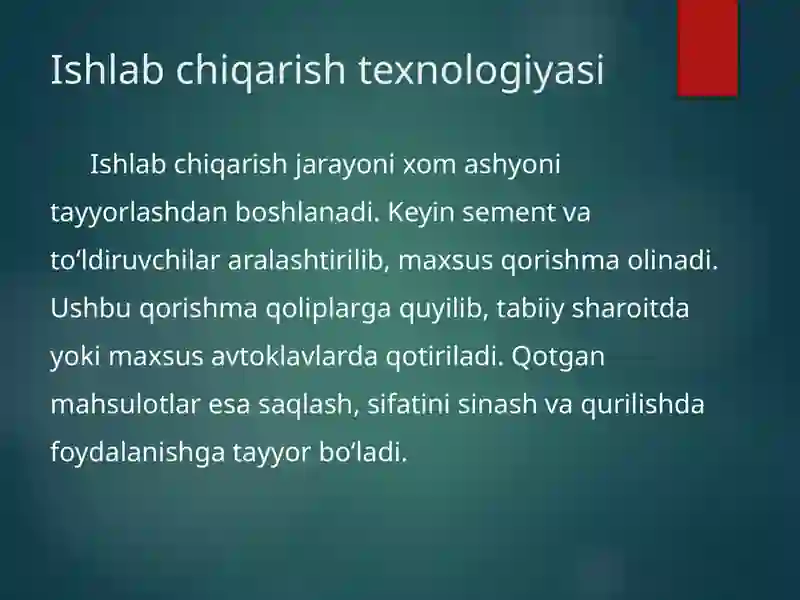 Ishlab chiqarish texnologiyasi

Ishlab chiqarish jarayoni xom ashyoni tayyorlashdan boshlanadi. Keyin sement va to‘ldiruvchilar aralashtirilib, maxsus qorishma olinadi. Ushbu qorishma qoliplarga quyilib, tabiiy sharoitda yoki maxsus avtoklavlarda qotiriladi. Qotgan mahsulotlar esa saqlash, sifatini sinash va qurilishda foydalanishga tayyor bo‘ladi.